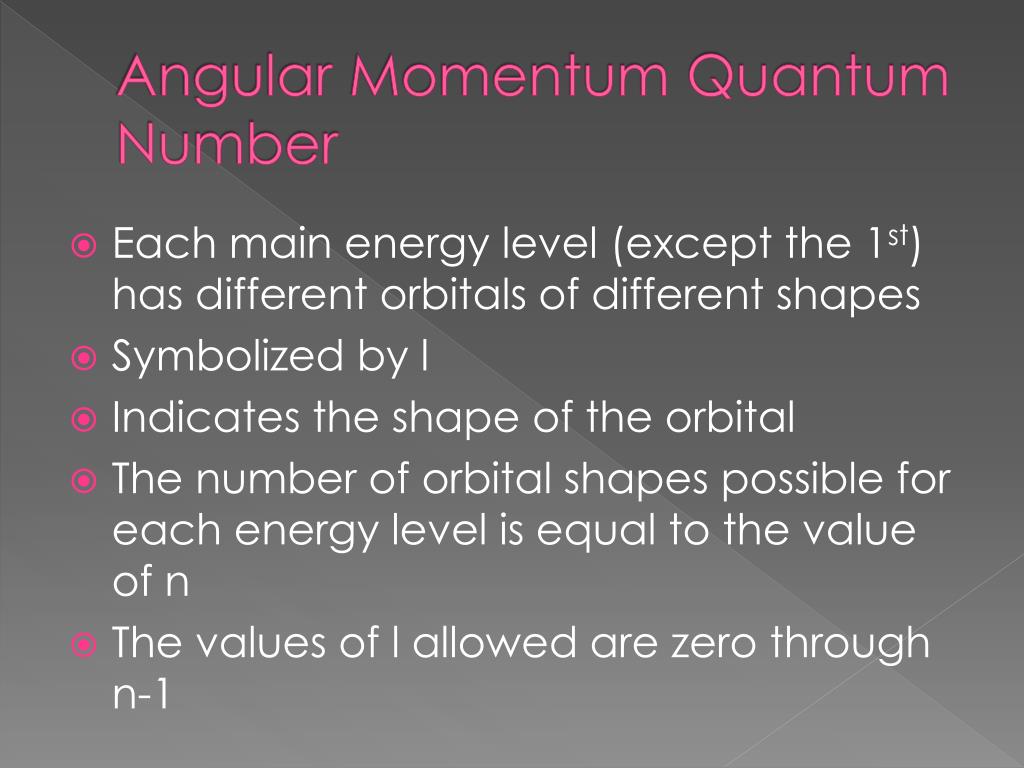 Angular Momentum Quantum Number

Each main energy level (except the 1$^{st}$) has different orbitals of different shapes

Symbolized by l

Indicates the shape of the orbital

The number of orbital shapes possible for each energy level is equal to the value of n

The values of l allowed are zero through n-1